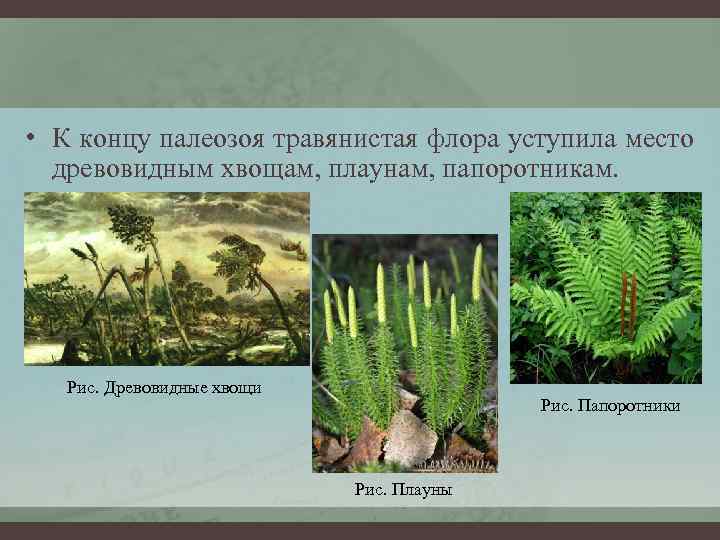 • К концу палеозоя травянистая флора уступила место древовидным хвощам, плаунам, папоротникам.

Рис. Древовидные хвощи

Рис. Плауны

Рис. Папоротники